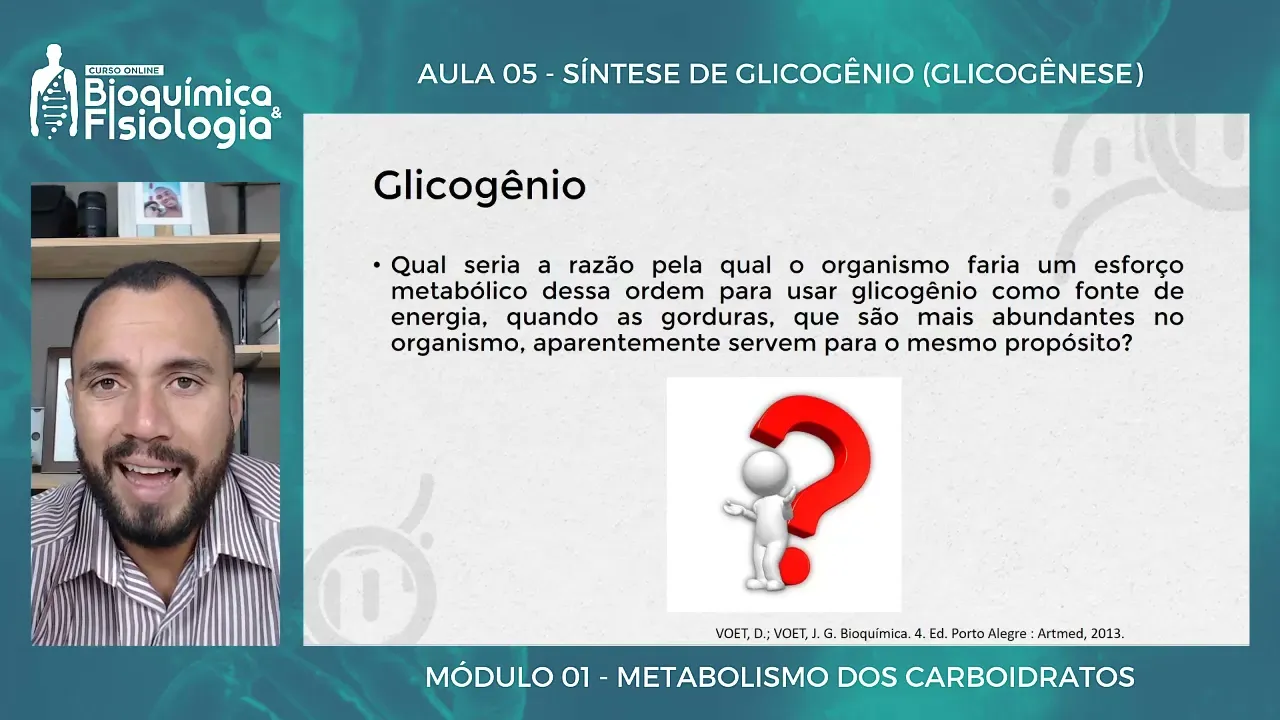 CURSO ONLINE
Bioquímica & Fisiologia

AULA 05 - SÍNTESE DE GLICOGÊNIO (GLICOGÊNESE)

Glicogênio

• Qual seria a razão pela qual o organismo faria um esforço metabólico dessa ordem para usar glicogênio como fonte de energia, quando as gorduras, que são mais abundantes no organismo, aparentemente servem para o mesmo propósito?

VOET, D.; VOET, J. G. Bioquímica. 4. Ed. Porto Alegre : Artmed, 2013.

MÓDULO 01 - METABOLISMO DOS CARBOIDRATOS